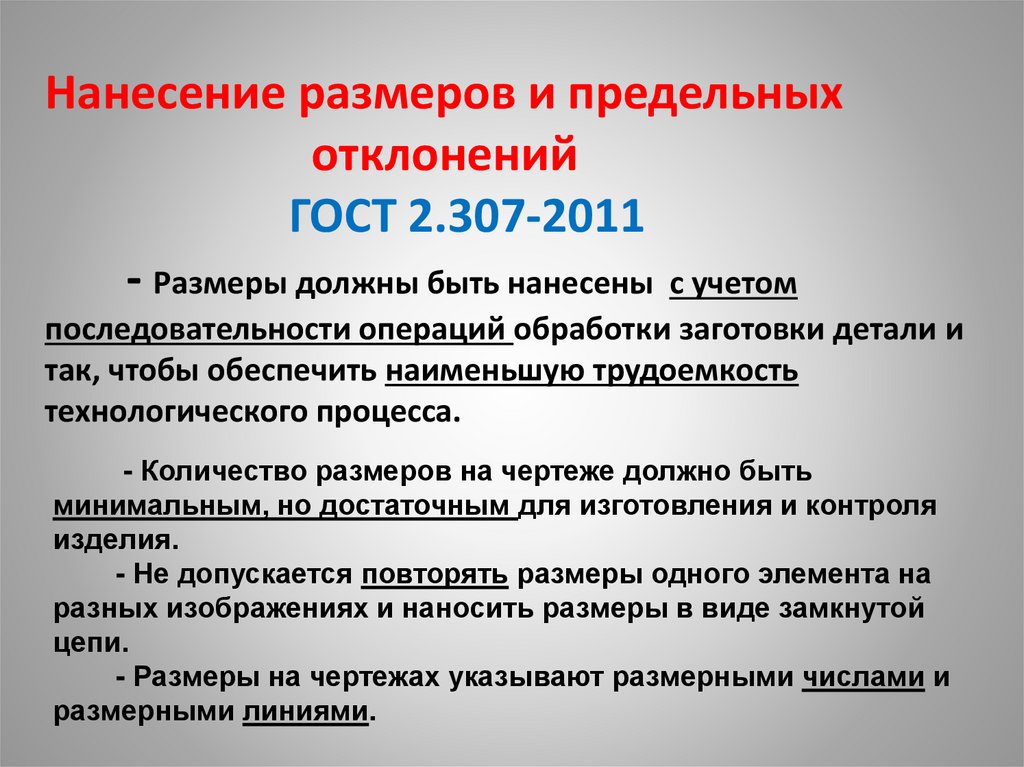 Нанесение размеров и предельных отклонений
ГОСТ 2.307-2011

- Размеры должны быть нанесены с учетом последовательности операций обработки заготовки детали и так, чтобы обеспечить наименьшую трудоемкость технологического процесса.

- Количество размеров на чертеже должно быть минимальным, но достаточным для изготовления и контроля изделия.

- Не допускается повторять размеры одного элемента на разных изображениях и наносить размеры в виде замкнутой цепи.

- Размеры на чертежах указывают размерными числами и размерными линиями.